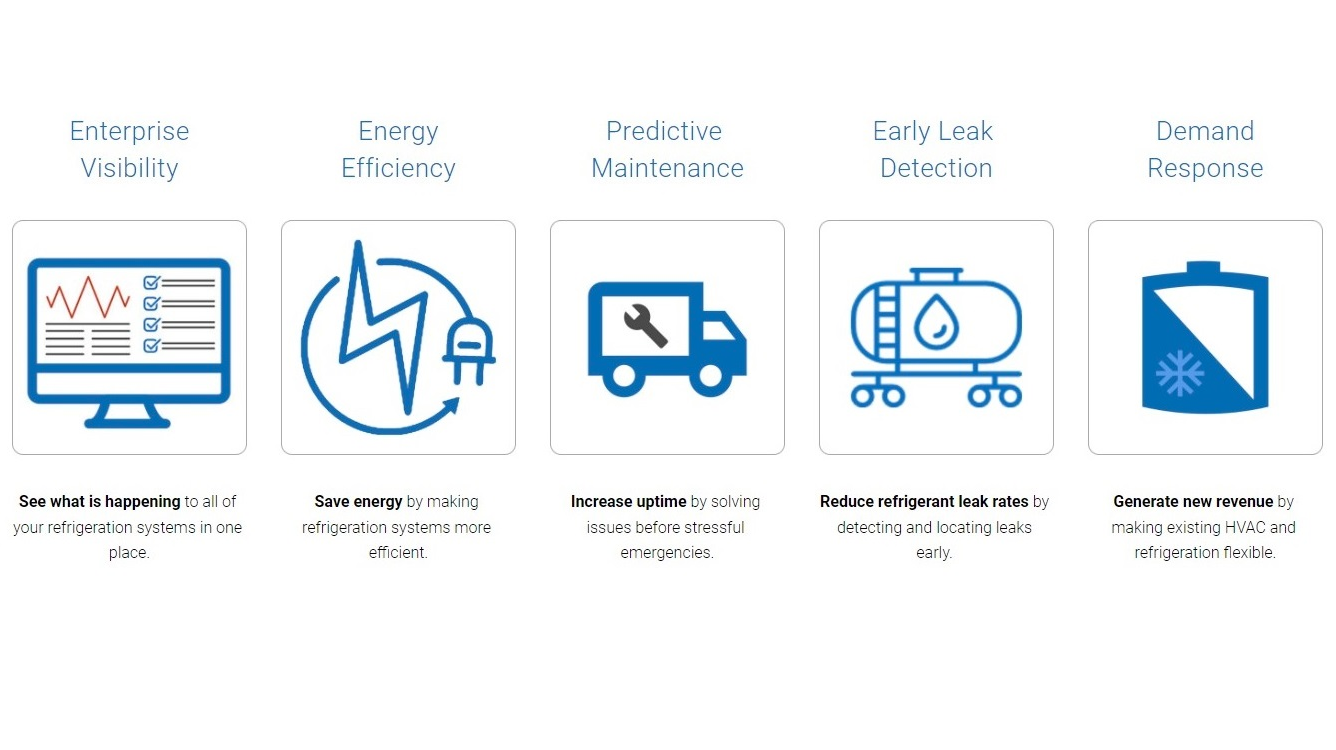 Enterprise Visibility

See what is happening to all of your refrigeration systems in one place.

Energy Efficiency

Save energy by making refrigeration systems more efficient.

Predictive Maintenance

Increase uptime by solving issues before stressful emergencies.

Early Leak Detection

Reduce refrigerant leak rates by detecting and locating leaks early.

Demand Response

Generate new revenue by making existing HVAC and refrigeration flexible.